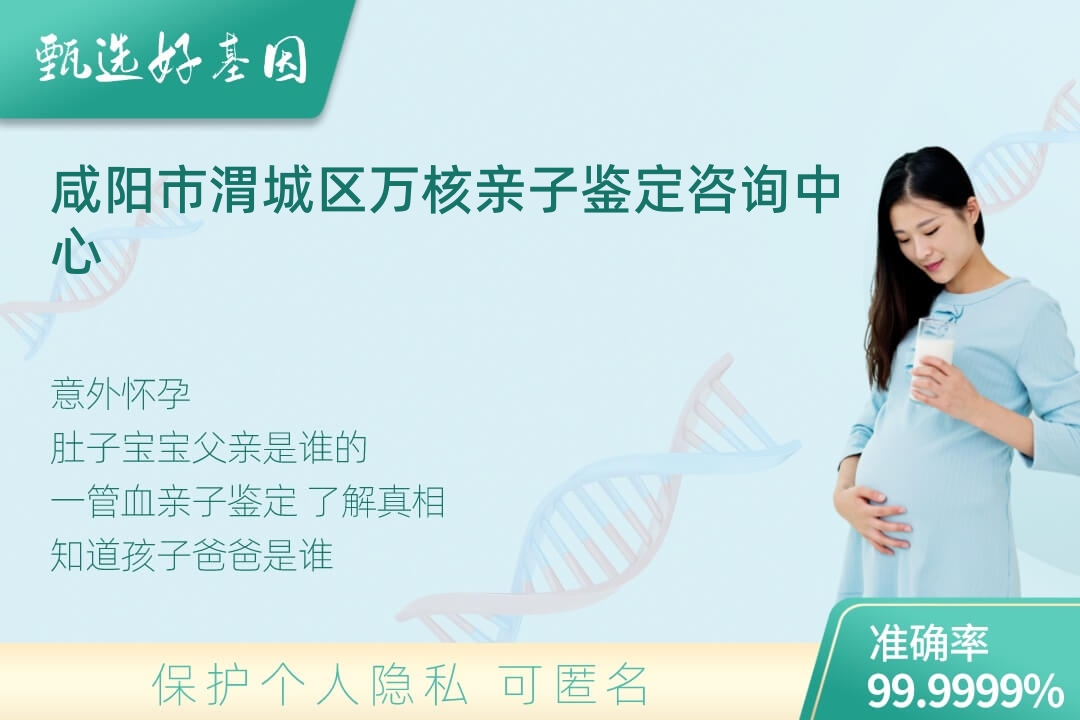 甄选好基因

咸阳市渭城区万核亲子鉴定咨询中心

意外怀孕
肚子宝宝父亲是谁的
一管血亲子鉴定 了解真相
知道孩子爸爸是谁

保护个人隐私 可匿名

准确率
99.9999%